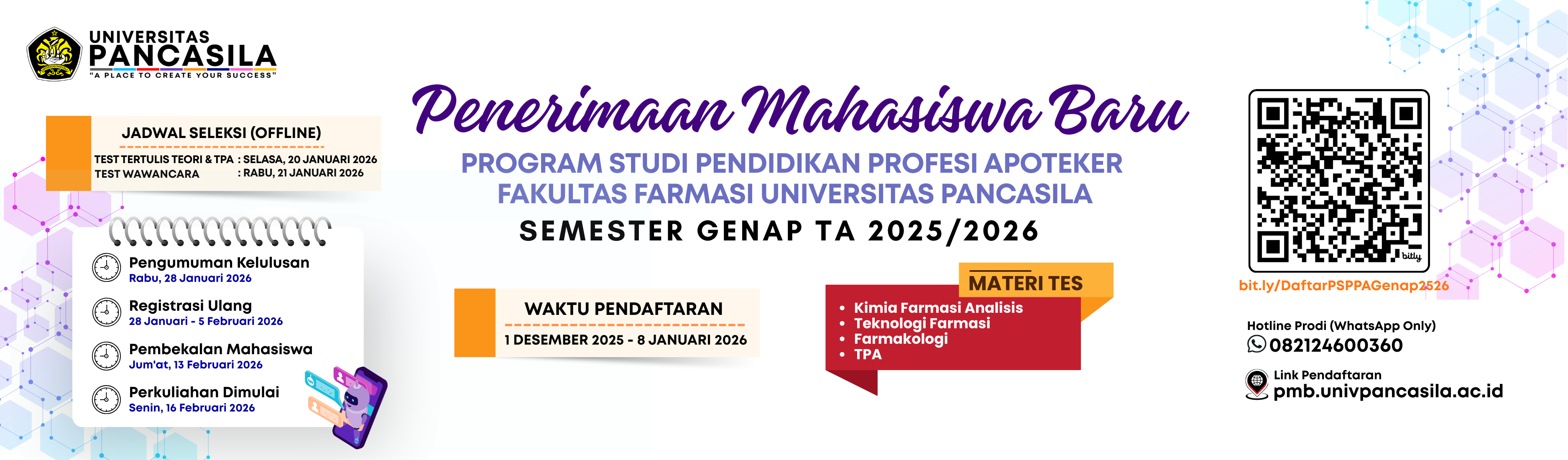 UNIVERSITAS
PANCASILA
"A PLACE TO CREATE YOUR SUCCESS"

JADWAL SELEKSI (OFFLINE)

TEST TERTULIS TEORI & TPA : SELASA, 20 JANUARI 2026
TEST WAWANCARA : RABU, 21 JANUARI 2026

Pengumuman Kelulusan
Rabu, 28 Januari 2026

Registrasi Ulang
28 Januari - 5 Februari 2026

Pembekalan Mahasiswa
Jum'at, 13 Februari 2026

Perkuliahan Dimulai
Senin, 16 Februari 2026

Penerimaan Mahasiswa Baru

PROGRAM STUDI PENDIDIKAN PROFESI APOTEKER
FAKULTAS FARMASI UNIVERSITAS PANCASILA
SEMESTER GENAP TA 2025/2026

WAKTU PENDAFTARAN
1 DESEMBER 2025 - 8 JANUARI 2026

MATERI TES
• Kimia Farmasi Analisis
• Teknologi Farmasi
• Farmakologi
• TPA

bitly
bit.ly/DaftarPSPPAGenap2526

Hotline Prodi (WhatsApp Only)
082124600360

Link Pendaftaran
pmb.univpancasila.ac.id